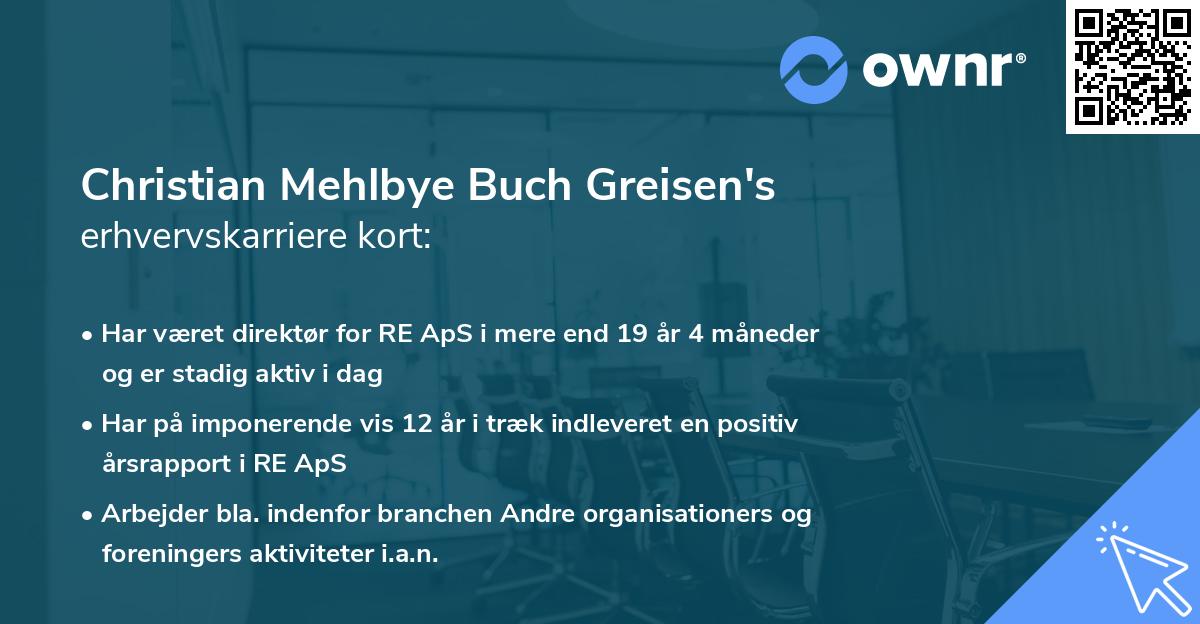 ownr®

Christian Mehlbye Buch Greisen's erhvervskarriere kort:

• Har været direktør for RE ApS i mere end 19 år 4 måneder og er stadig aktiv i dag

• Har på imponerende vis 12 år i træk indleveret en positiv årsrapport i RE ApS

• Arbejder bla. indenfor branchen Andre organisationers og foreningers aktiviteter i.a.n.